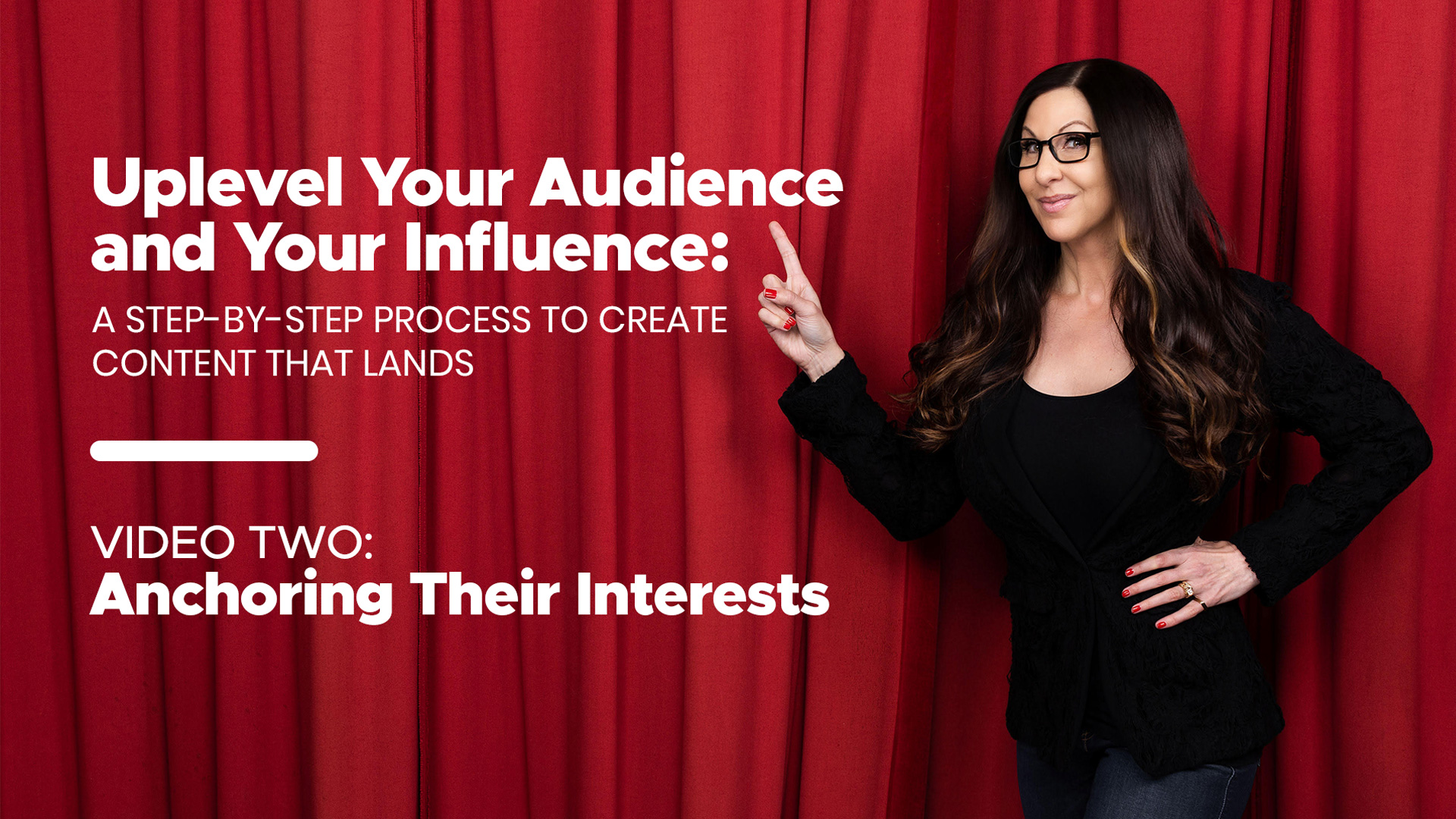 Uplevel Your Audience and Your Influence:

A STEP-BY-STEP PROCESS TO CREATE CONTENT THAT LANDS

VIDEO TWO:
Anchoring Their Interests